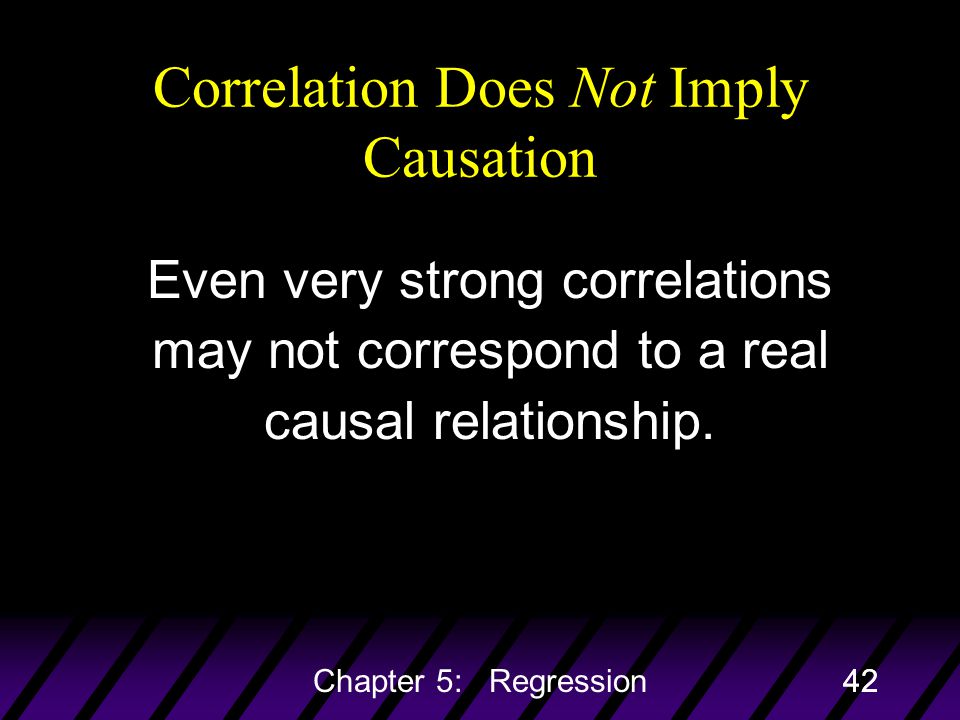 Correlation Does Not Imply Causation

Even very strong correlations may not correspond to a real causal relationship.

Chapter 5: Regression

42